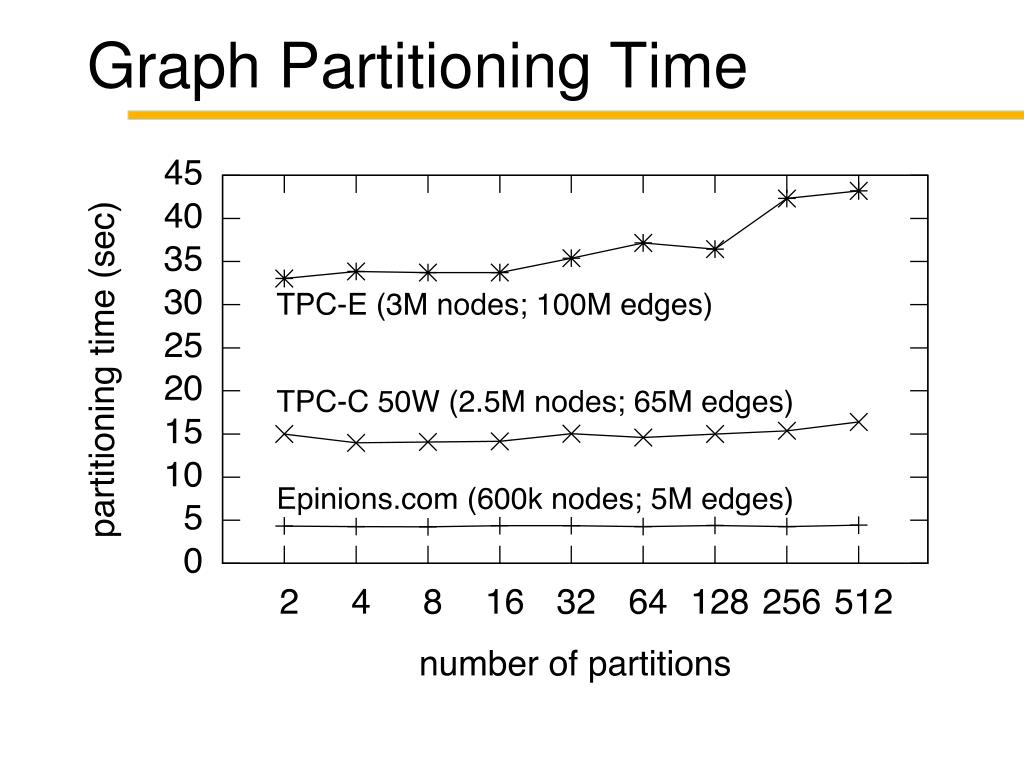 Graph Partitioning Time

partitioning time (sec)

45
40
35
30
25
20
15
10
5
0

TPC-E (3M nodes; 100M edges)

TPC-C 50W (2.5M nodes; 65M edges)

Epinions.com (600k nodes; 5M edges)

2 4 8 16 32 64 128 256 512

number of partitions